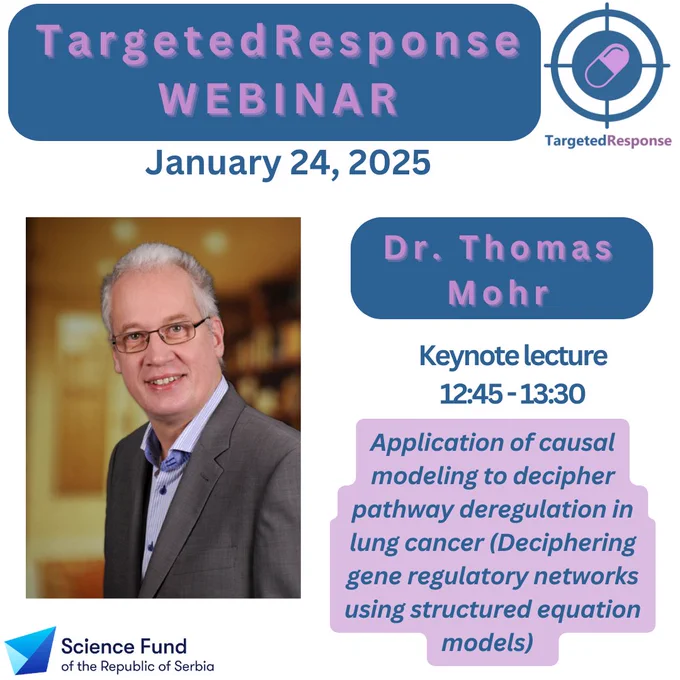 TargetedResponse
WEBINAR

TargetedResponse

January 24, 2025

Dr. Thomas Mohr

Keynote lecture
12:45 - 13:30

Application of causal modeling to decipher pathway deregulation in lung cancer (Deciphering gene regulatory networks using structured equation models)

Science Fund
of the Republic of Serbia